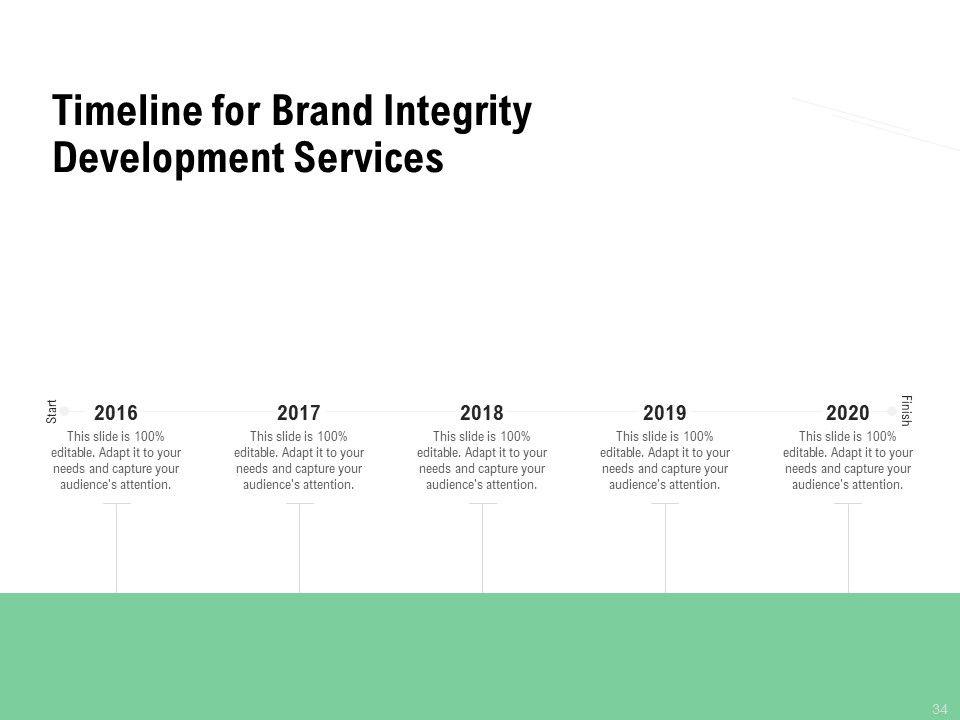 Timeline for Brand Integrity Development Services

Start

2016
This slide is 100% editable. Adapt it to your needs and capture your audience's attention.

2017
This slide is 100% editable. Adapt it to your needs and capture your audience's attention.

2018
This slide is 100% editable. Adapt it to your needs and capture your audience's attention.

2019
This slide is 100% editable. Adapt it to your needs and capture your audience's attention.

2020
This slide is 100% editable. Adapt it to your needs and capture your audience's attention.

Finish

34